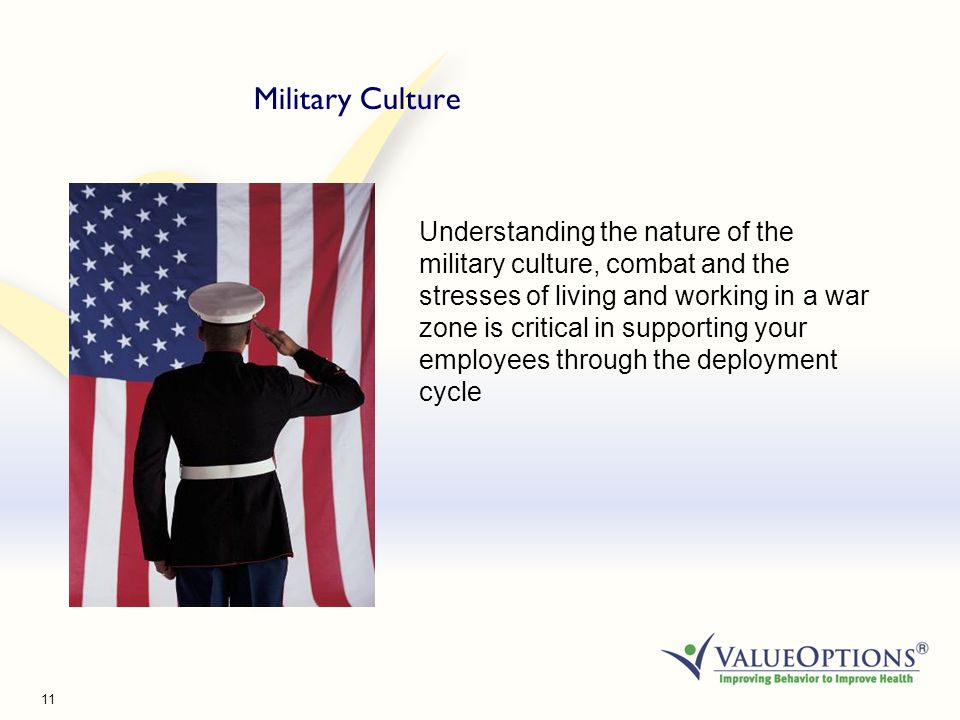 Military Culture

Understanding the nature of the military culture, combat and the stresses of living and working in a war zone is critical in supporting your employees through the deployment cycle

VALUEOPTIONS®
Improving Behavior to Improve Health

11